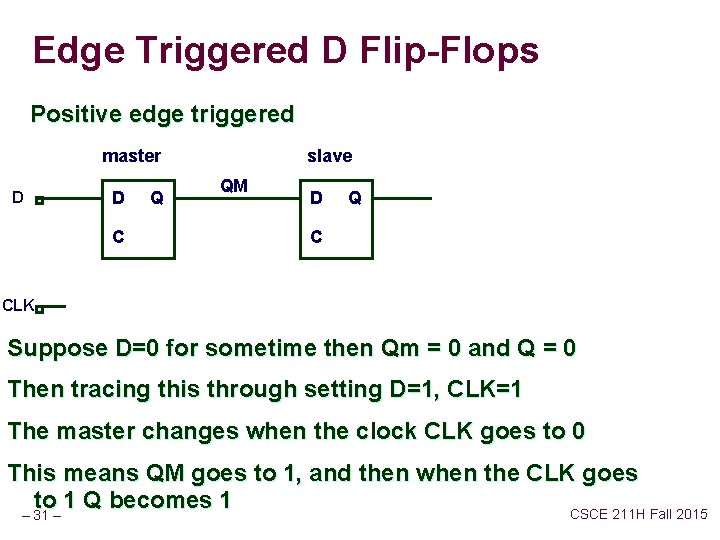 Edge Triggered D Flip-Flops

Positive edge triggered

master

slave

D

D Q

C

QM

D Q

C

CLK

Suppose D=0 for sometime then Qm = 0 and Q = 0

Then tracing this through setting D=1, CLK=1

The master changes when the clock CLK goes to 0

This means QM goes to 1, and then when the CLK goes to 1 Q becomes 1

– 31 –

CSCE 211H Fall 2015